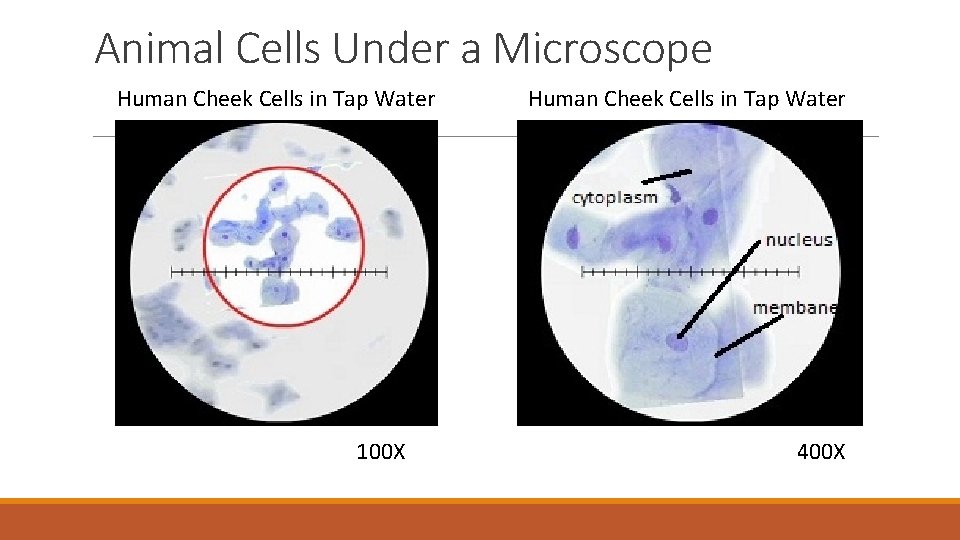 Animal Cells Under a Microscope

Human Cheek Cells in Tap Water

100X

Human Cheek Cells in Tap Water

cytoplasm

nucleus

membane

400X